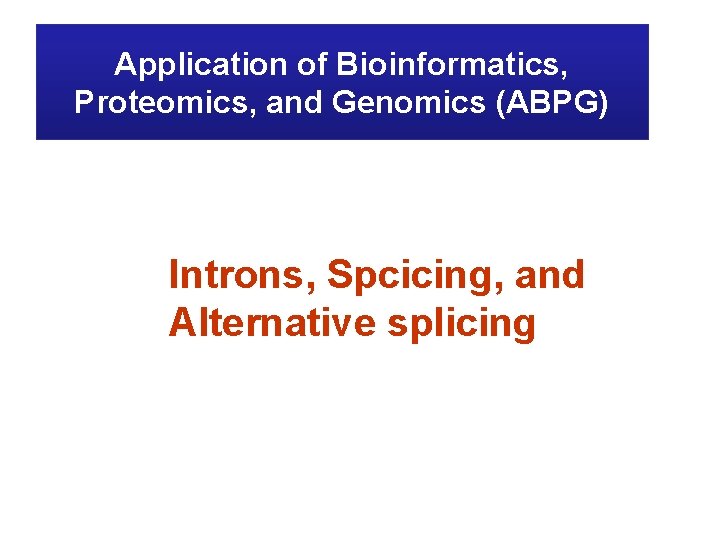 Application of Bioinformatics, Proteomics, and Genomics (ABPG)

Introns, Spcicing, and Alternative splicing